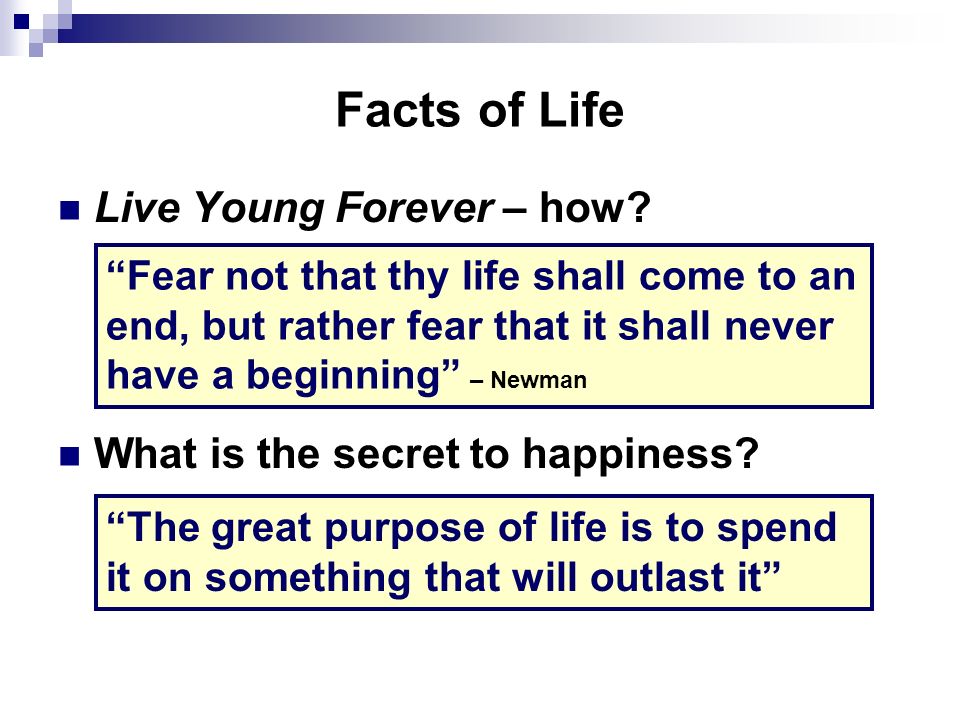 Facts of Life

Live Young Forever – how?

“Fear not that thy life shall come to an end, but rather fear that it shall never have a beginning” – Newman

What is the secret to happiness?

“The great purpose of life is to spend it on something that will outlast it”